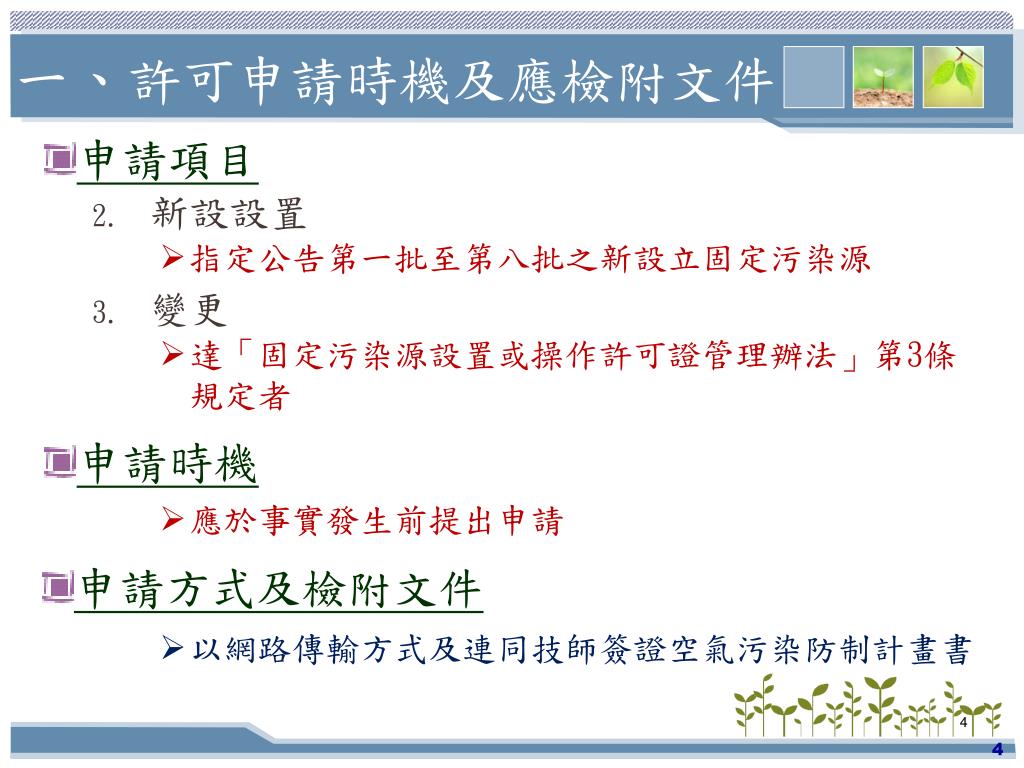 一、許可申請時機及應檢附文件

申請項目

2. 新設設置

➢指定公告第一批至第八批之新設立固定污染源

3. 變更

➢達「固定污染源設置或操作許可證管理辦法」第3條規定者

申請時機

➢應於事實發生前提出申請

申請方式及檢附文件

➢以網路傳輸方式及連同技師簽證空氣污染防制計畫書

4

4